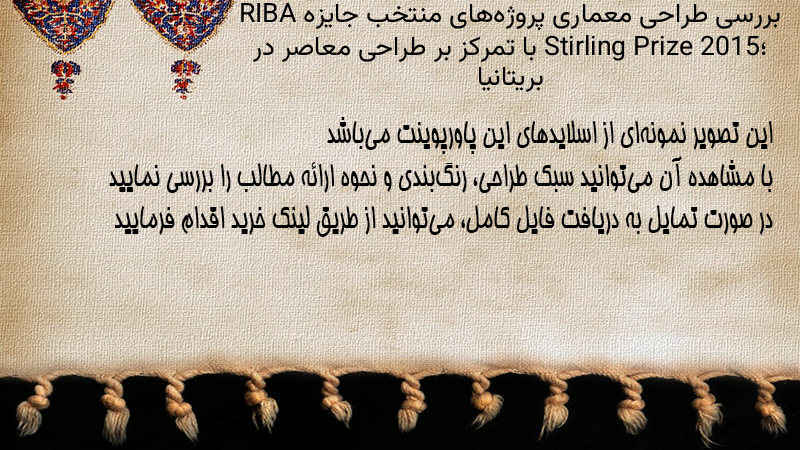 بررسی طراحی معماری پروژه‌های منتخب جایزه RIBA Stirling Prize 2015؛ با تمرکز بر طراحی معاصر در بریتانیا

این تصویر نمونه‌ای از اسلایدهای این پاورپوینت می‌باشد
با مشاهده آن می‌توانید سبک طراحی، رنگ‌بندی و نحوه ارائه مطالب را بررسی نمایید
در صورت تمایل به دریافت فایل کامل، می‌توانید از طریق لینک خرید اقدام فرمایید